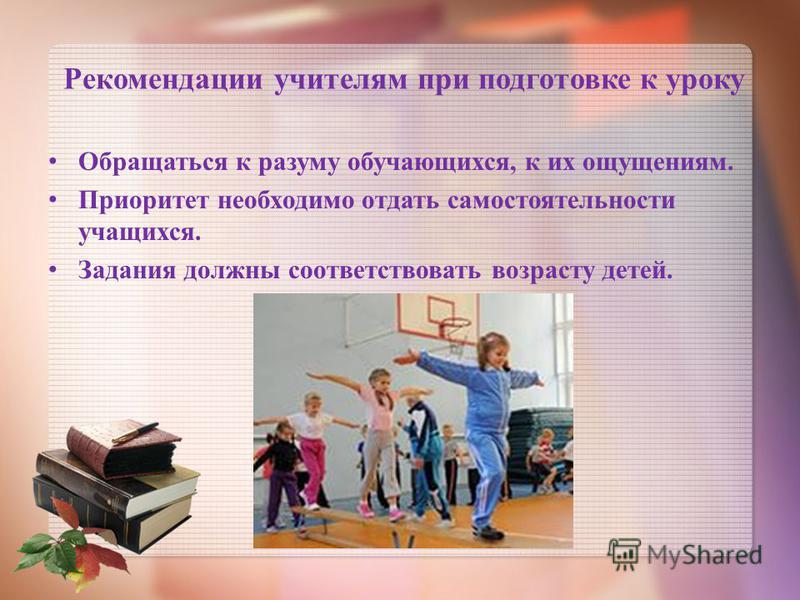 Рекомендации учителям при подготовке к уроку

• Обращаться к разуму обучающихся, к их ощущениям.
• Приоритет необходимо отдать самостоятельности учащихся.
• Задания должны соответствовать возрасту детей.

MyShared